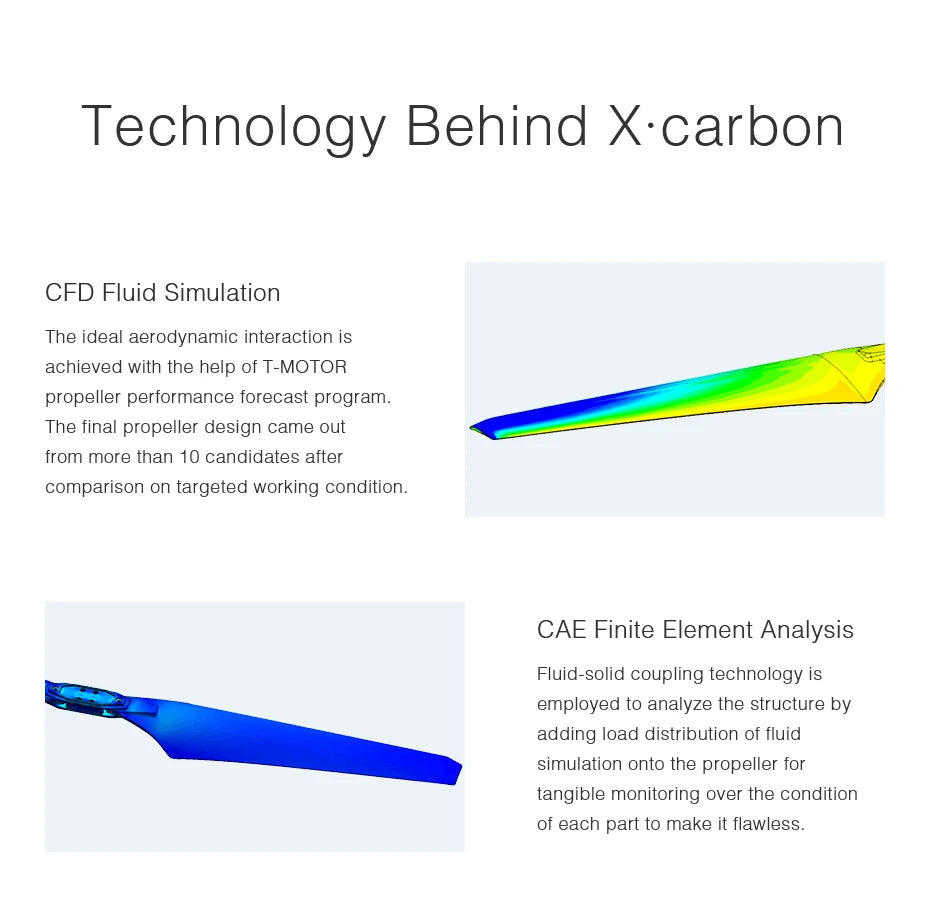 Technology Behind X·carbon

CFD Fluid Simulation

The ideal aerodynamic interaction is achieved with the help of T-MOTOR propeller performance forecast program. The final propeller design came out from more than 10 candidates after comparison on targeted working condition.

CAE Finite Element Analysis

Fluid-solid coupling technology is employed to analyze the structure by adding load distribution of fluid simulation onto the propeller for tangible monitoring over the condition of each part to make it flawless.